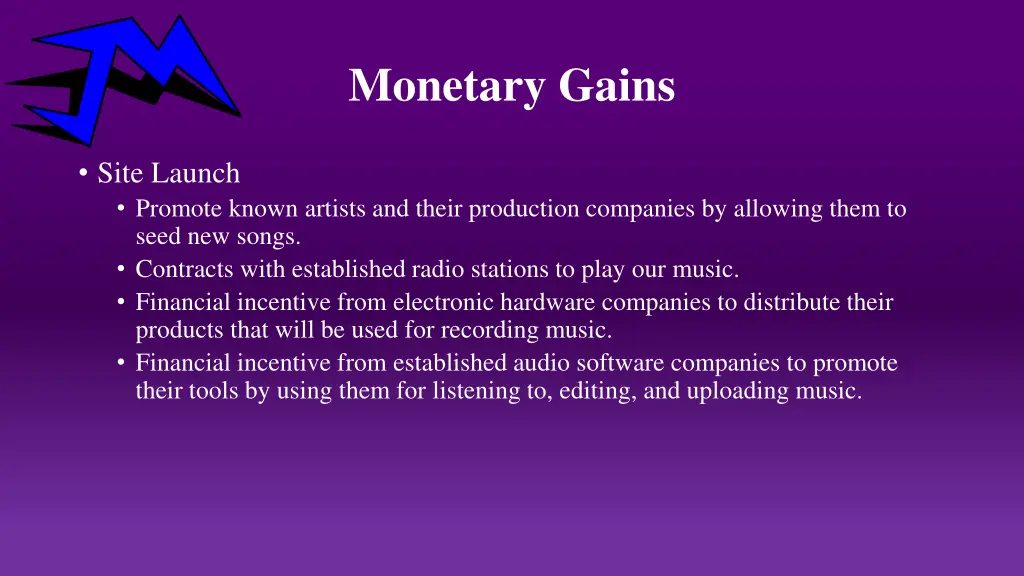 Monetary Gains

• Site Launch
  • Promote known artists and their production companies by allowing them to seed new songs.
  • Contracts with established radio stations to play our music.
  • Financial incentive from electronic hardware companies to distribute their products that will be used for recording music.
  • Financial incentive from established audio software companies to promote their tools by using them for listening to, editing, and uploading music.